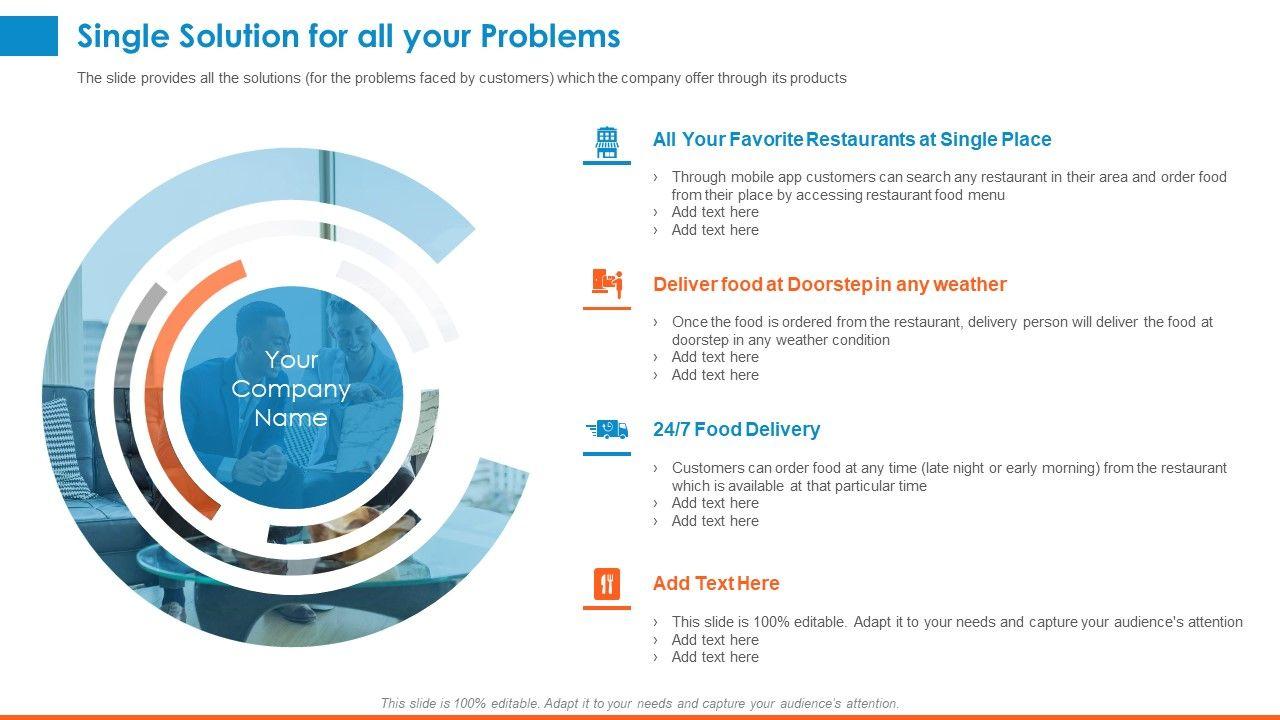 Single Solution for all your Problems

The slide provides all the solutions (for the problems faced by customers) which the company offer through its products

Your Company Name

All Your Favorite Restaurants at Single Place

› Through mobile app customers can search any restaurant in their area and order food from their place by accessing restaurant food menu
› Add text here
› Add text here

Deliver food at Doorstep in any weather

› Once the food is ordered from the restaurant, delivery person will deliver the food at doorstep in any weather condition
› Add text here
› Add text here

24/7 Food Delivery

› Customers can order food at any time (late night or early morning) from the restaurant which is available at that particular time
› Add text here
› Add text here

Add Text Here

› This slide is 100% editable. Adapt it to your needs and capture your audience's attention
› Add text here
› Add text here

This slide is 100% editable. Adapt it to your needs and capture your audience's attention.